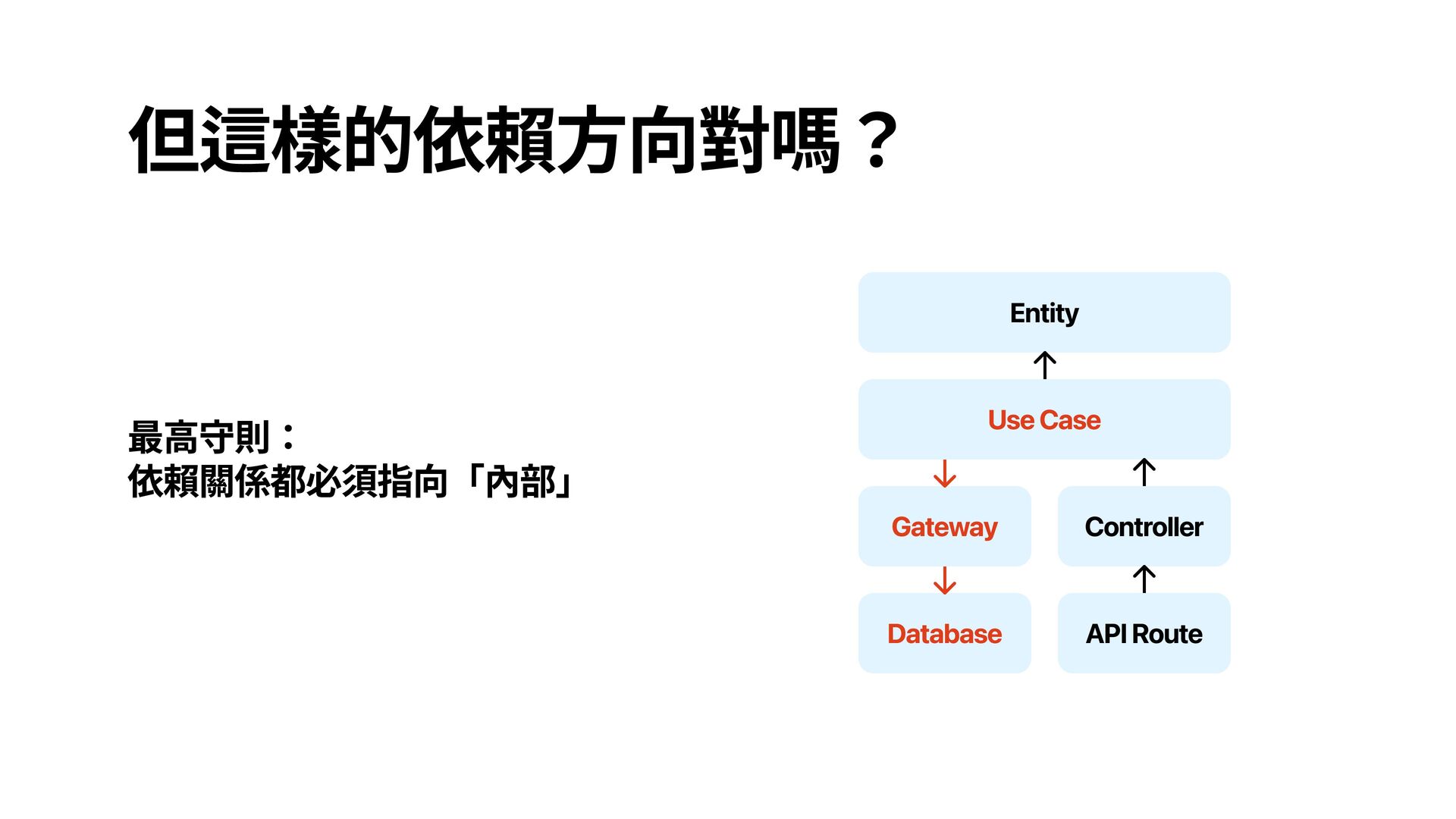 但這樣的依賴方向對嗎？

最高守則：
依賴關係都必須指向「內部」

Entity

Use Case

Gateway

Controller

Database

API Route